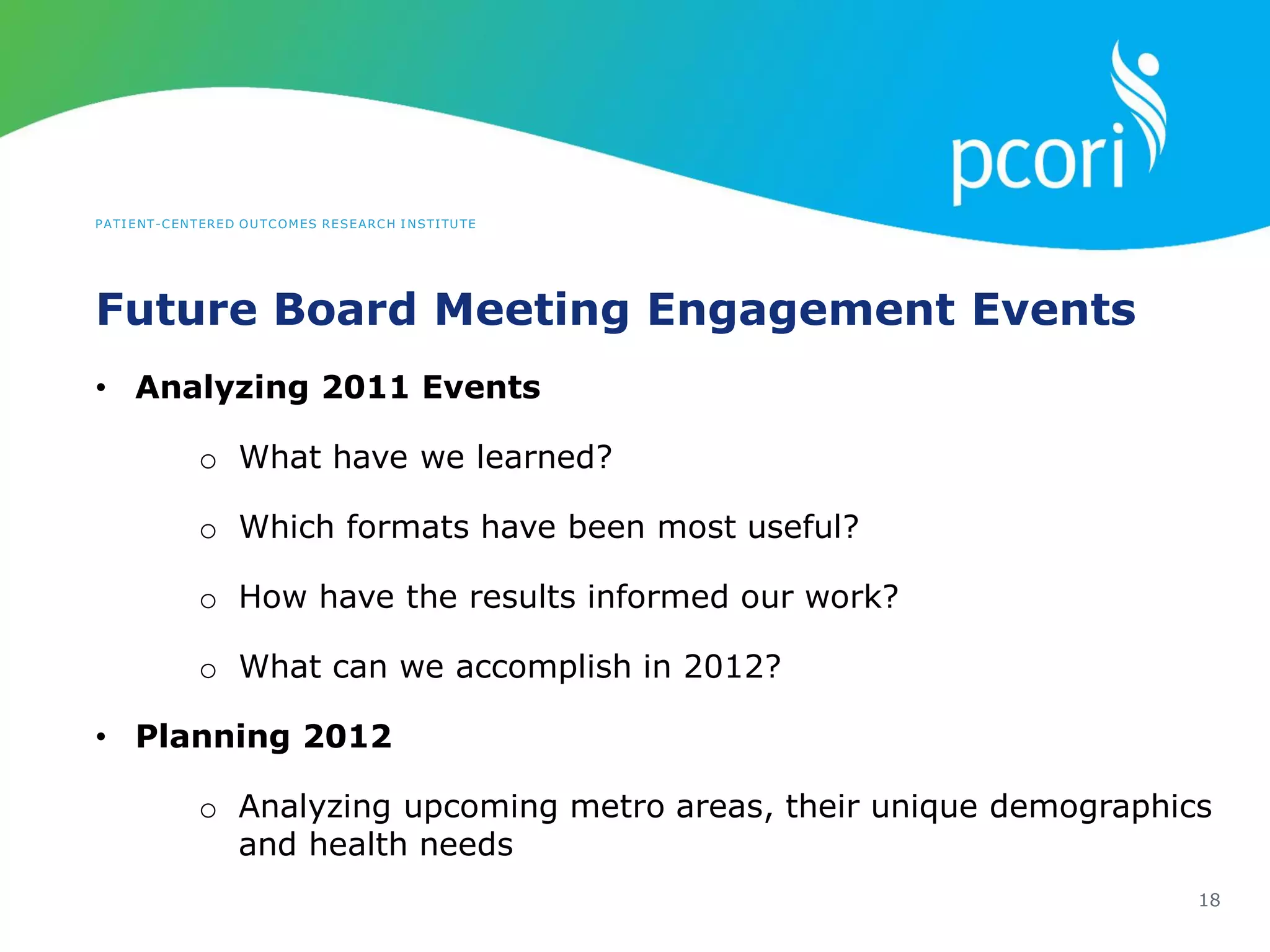 pcori

PATIENT-CENTERED OUTCOMES RESEARCH INSTITUTE

Future Board Meeting Engagement Events

• Analyzing 2011 Events

o What have we learned?

o Which formats have been most useful?

o How have the results informed our work?

o What can we accomplish in 2012?

• Planning 2012

o Analyzing upcoming metro areas, their unique demographics and health needs

18